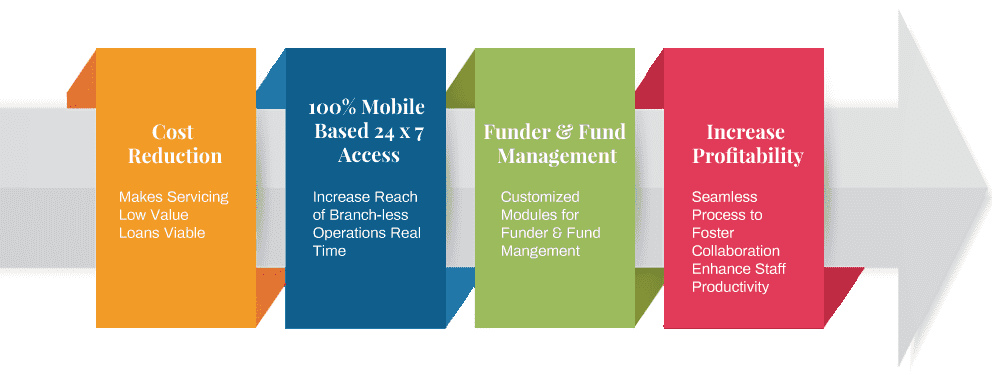 Cost Reduction

Makes Servicing Low Value Loans Viable

100% Mobile Based 24 x 7 Access

Increase Reach of Branch-less Operations Real Time

Funder & Fund Management

Customized Modules for Funder & Fund Mangement

Increase Profitability

Seamless Process to Foster Collaboration Enhance Staff Productivity